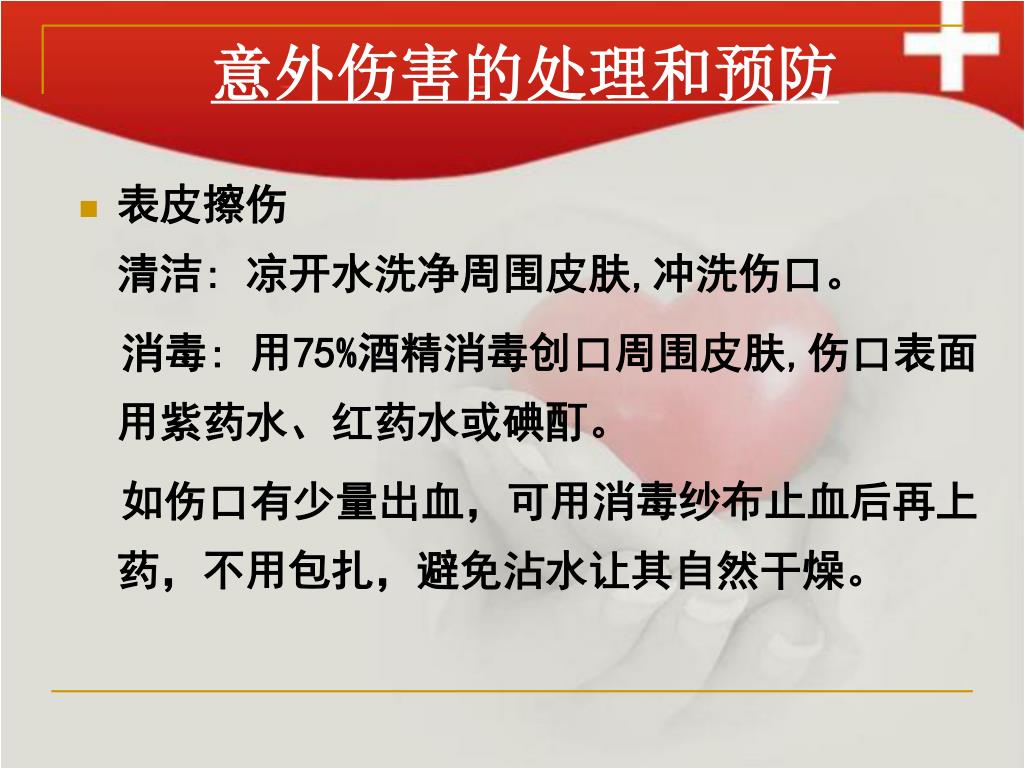 意外伤害的处理和预防

表皮擦伤

清洁：凉开水洗净周围皮肤，冲洗伤口。

消毒：用75%酒精消毒创口周围皮肤，伤口表面用紫药水、红药水或碘酊。

如伤口有少量出血，可用消毒纱布止血后再上药，不用包扎，避免沾水让其自然干燥。